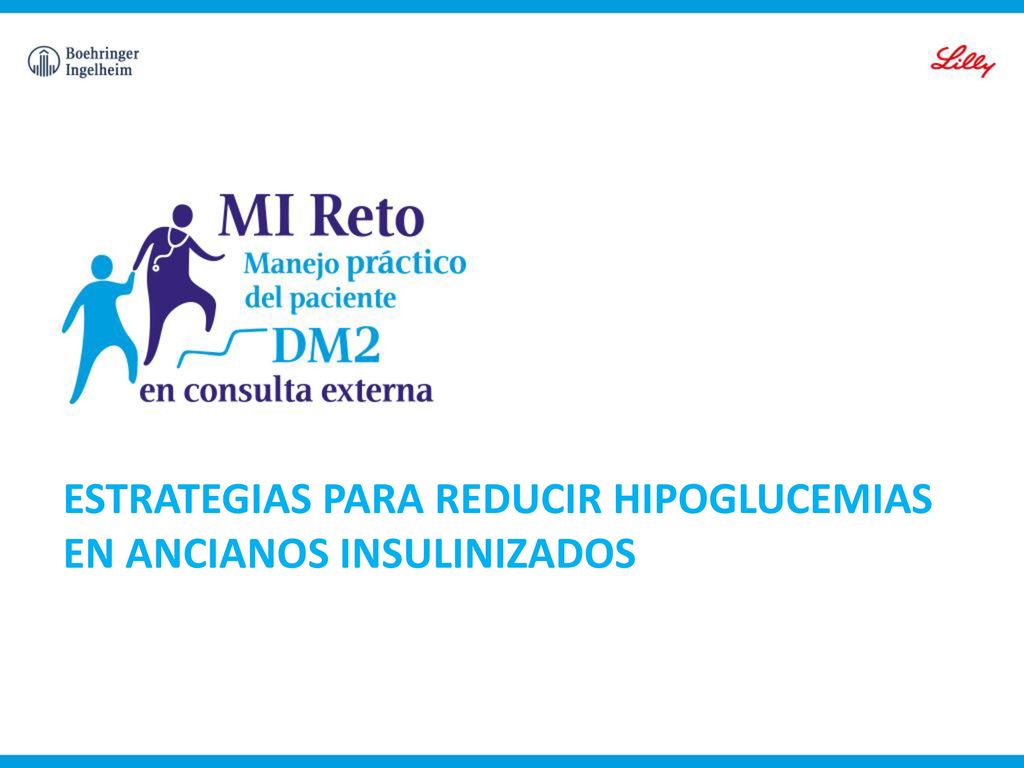 Boehringer Ingelheim

Lilly

MI Reto
Manejo práctico del paciente
DM2
en consulta externa

ESTRATEGIAS PARA REDUCIR HIPOGLUCEMIAS EN ANCIANOS INSULINIZADOS